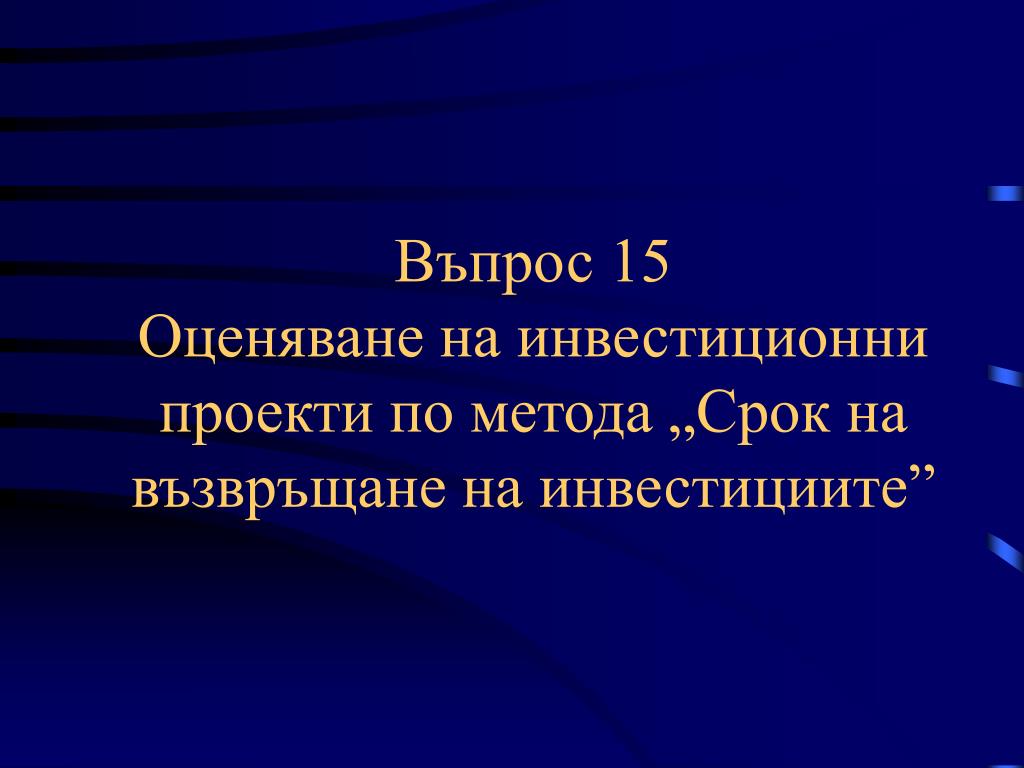 Въпрос 15
Оценяване на инвестиционни проекти по метода „Срок на възвръщане на инвестициите”